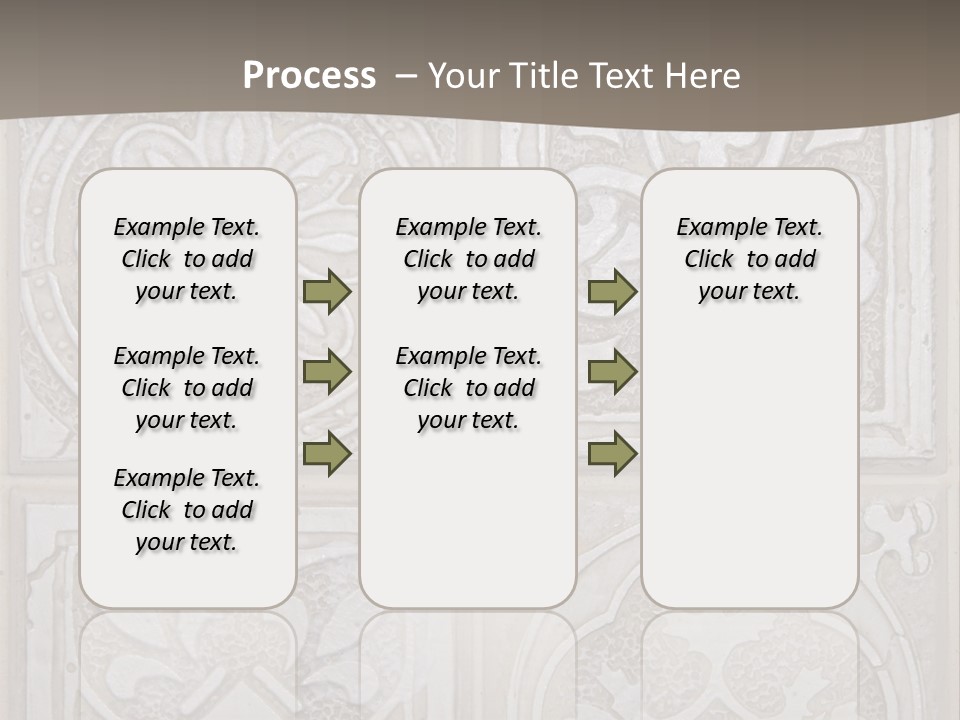 Process – Your Title Text Here

Example Text. Click to add your text.

Example Text. Click to add your text.

Example Text. Click to add your text.

Example Text. Click to add your text.

Example Text. Click to add your text.

Example Text. Click to add your text.